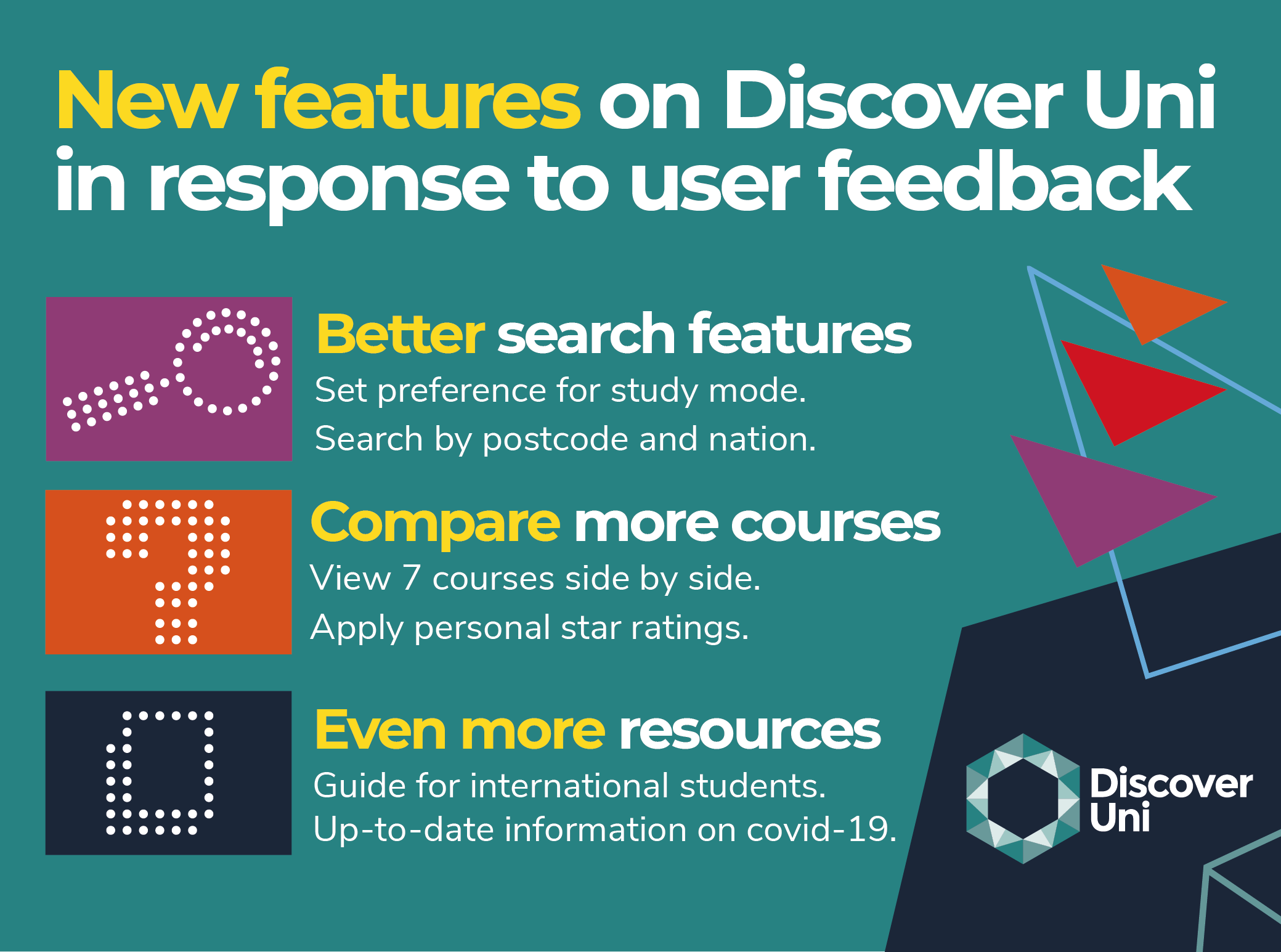 New features on Discover Uni in response to user feedback

Better search features
Set preference for study mode.
Search by postcode and nation.

Compare more courses
View 7 courses side by side.
Apply personal star ratings.

Even more resources
Guide for international students.
Up-to-date information on covid-19.

Discover Uni